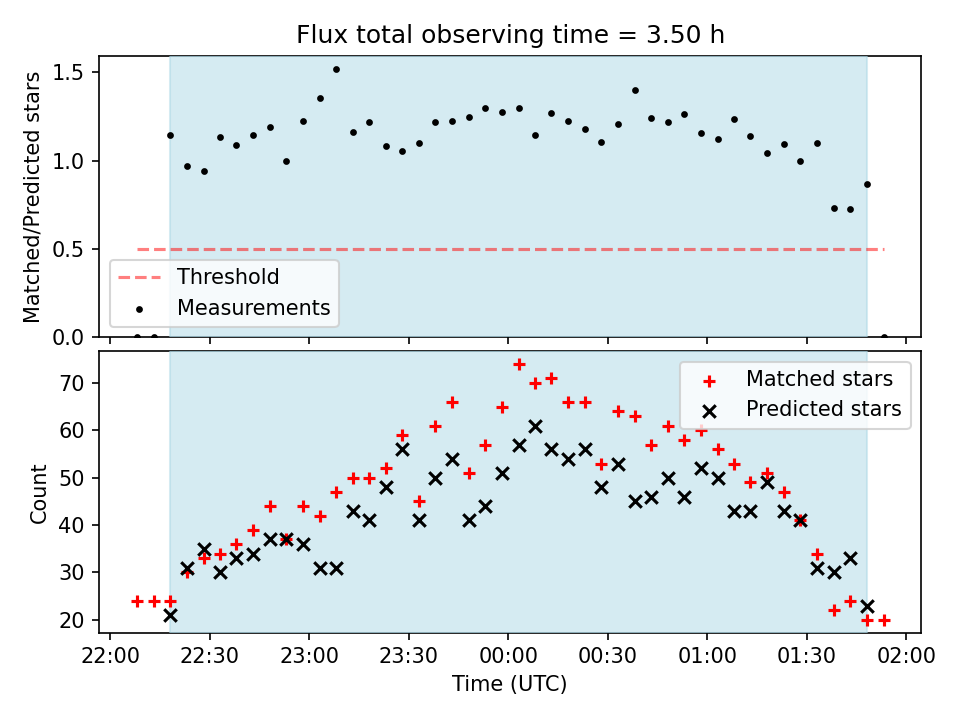 Flux total observing time = 3.50 h

Matched/Predicted stars

1.5
1.0
0.5
0.0

Threshold
Measurements

Count

70
60
50
40
30
20

Matched stars
Predicted stars

22:00 22:30 23:00 23:30 00:00 00:30 01:00 01:30 02:00

Time (UTC)